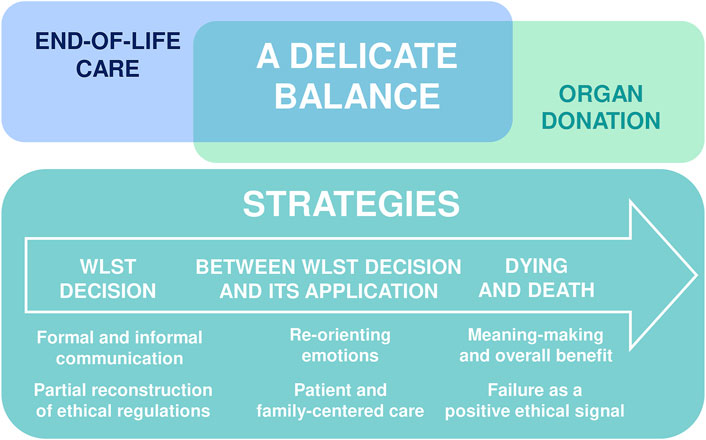 END-OF-LIFE CARE

A DELICATE BALANCE

ORGAN DONATION

STRATEGIES

WLST DECISION

BETWEEN WLST DECISION AND ITS APPLICATION

DYING AND DEATH

Formal and informal communication

Partial reconstruction of ethical regulations

Re-orienting emotions

Patient and family-centered care

Meaning-making and overall benefit

Failure as a positive ethical signal